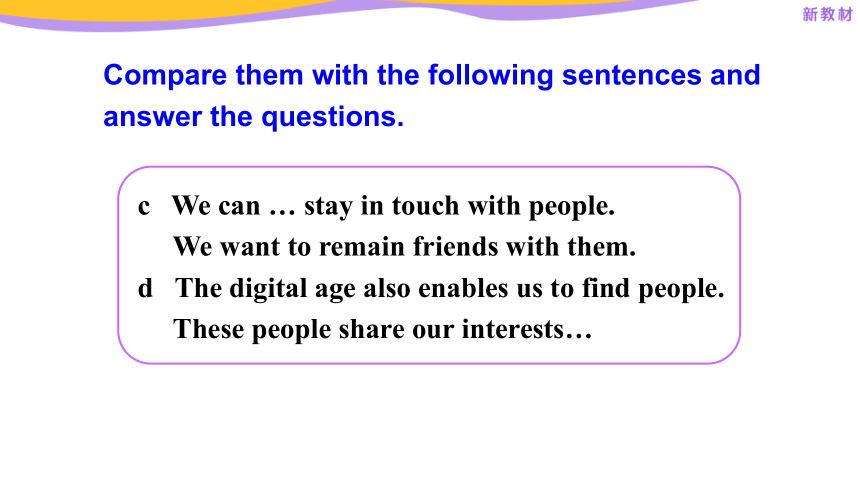 新教材

Compare them with the following sentences and answer the questions.

c We can … stay in touch with people.
We want to remain friends with them.
d The digital age also enables us to find people.
These people share our interests…